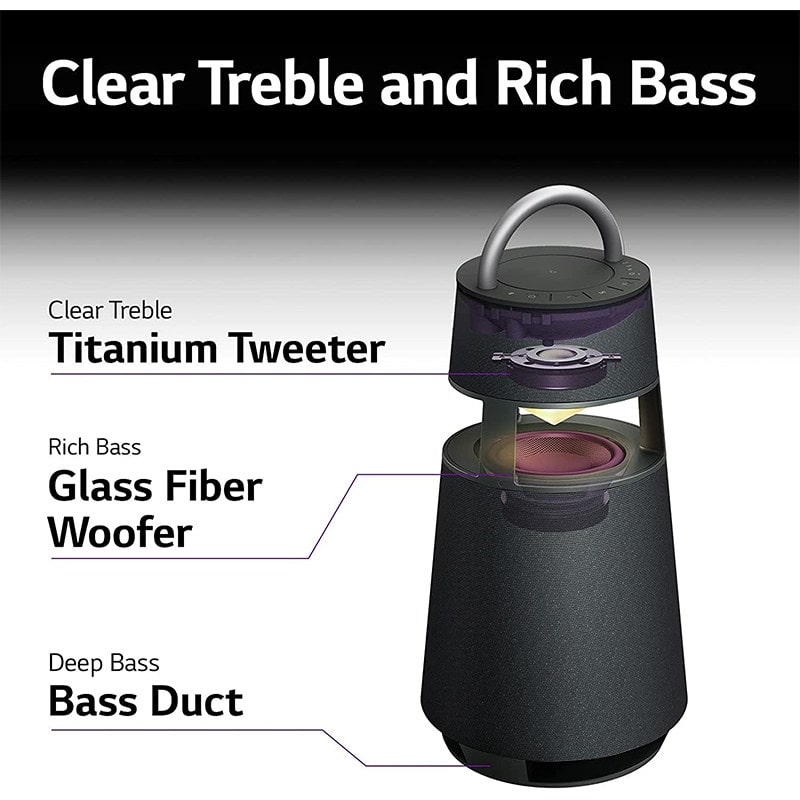 Clear Treble and Rich Bass

Clear Treble
Titanium Tweeter

Rich Bass
Glass Fiber Woofer

Deep Bass
Bass Duct